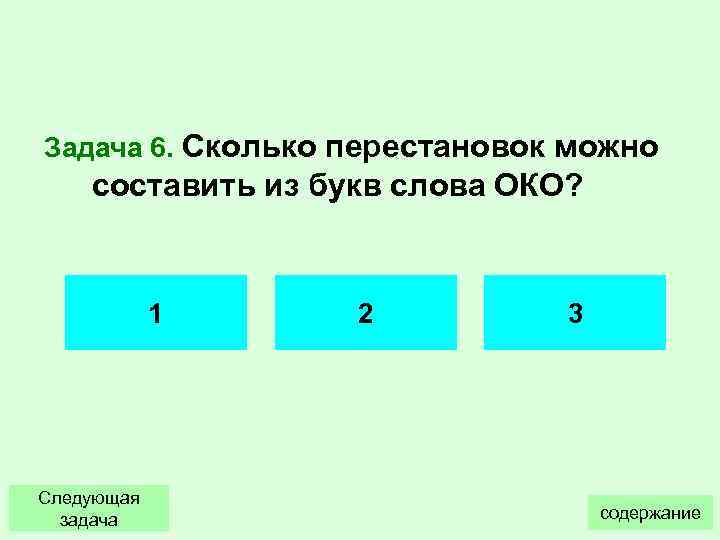 Задача 6. Сколько перестановок можно составить из букв слова ОКО?

1

2

3

Следующая задача

содержание